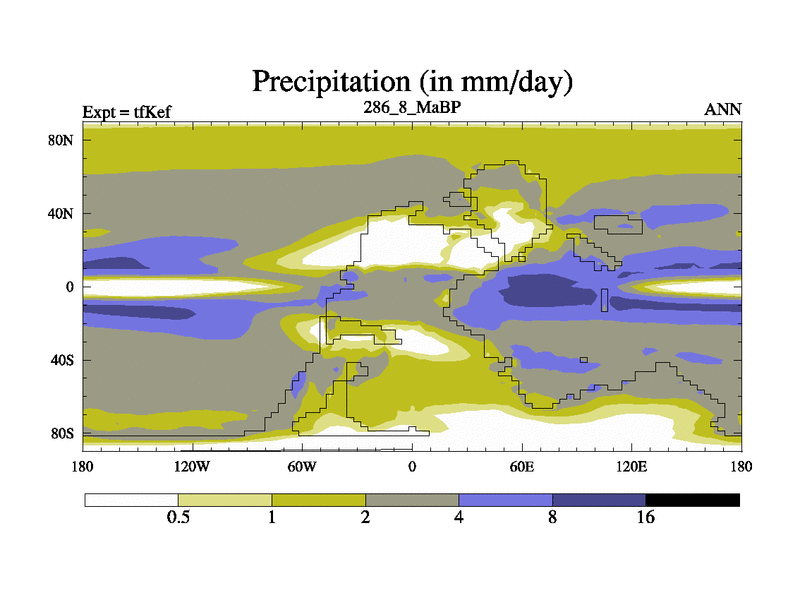 Precipitation (in mm/day)

Expt = tfKef

286_8_MaBP

ANN

80N

40N

0

40S

80S

180

120W

60W

0

60E

120E

180

0.5

1

2

4

8

16